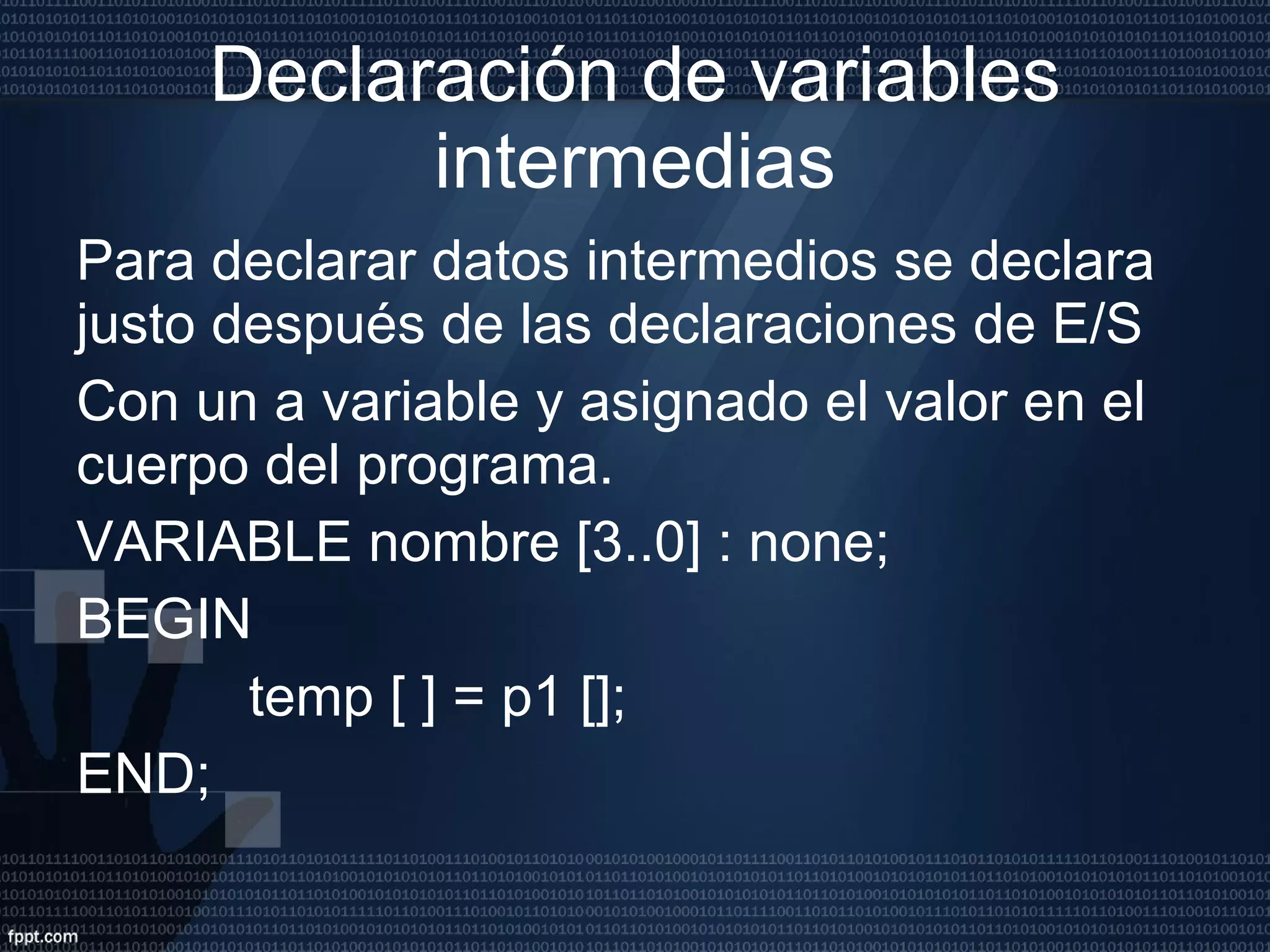 Declaración de variables intermedias

Para declarar datos intermedios se declara justo después de las declaraciones de E/S

Con un a variable y asignado el valor en el cuerpo del programa.

VARIABLE nombre [3..0] : none;

BEGIN

temp [ ] = p1 [];

END;

fppt.com